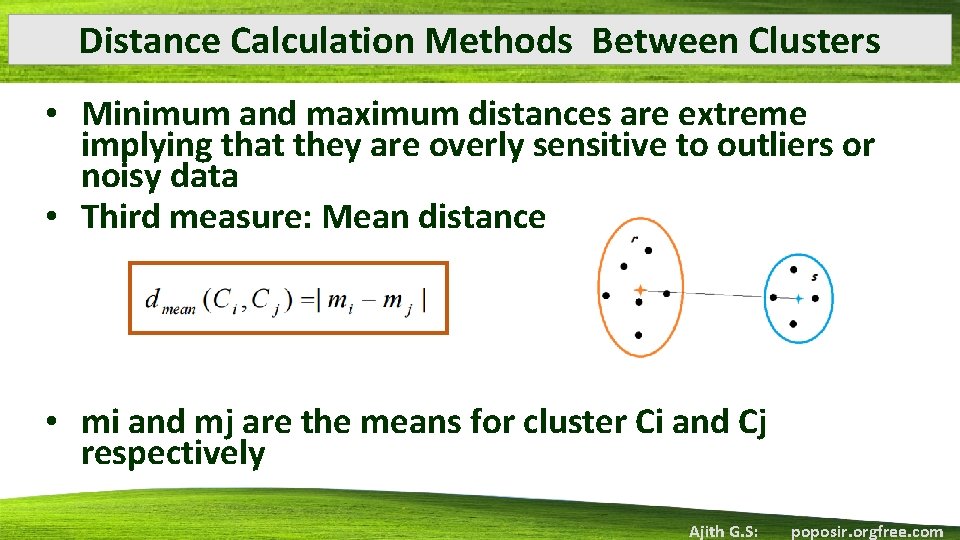 Distance Calculation Methods Between Clusters

• Minimum and maximum distances are extreme implying that they are overly sensitive to outliers or noisy data
• Third measure: Mean distance

$d_{mean}(C_i, C_j) = |m_i - m_j|$

r

s

• mi and mj are the means for cluster Ci and Cj respectively

Ajith G.S: poposir.orgfree.com